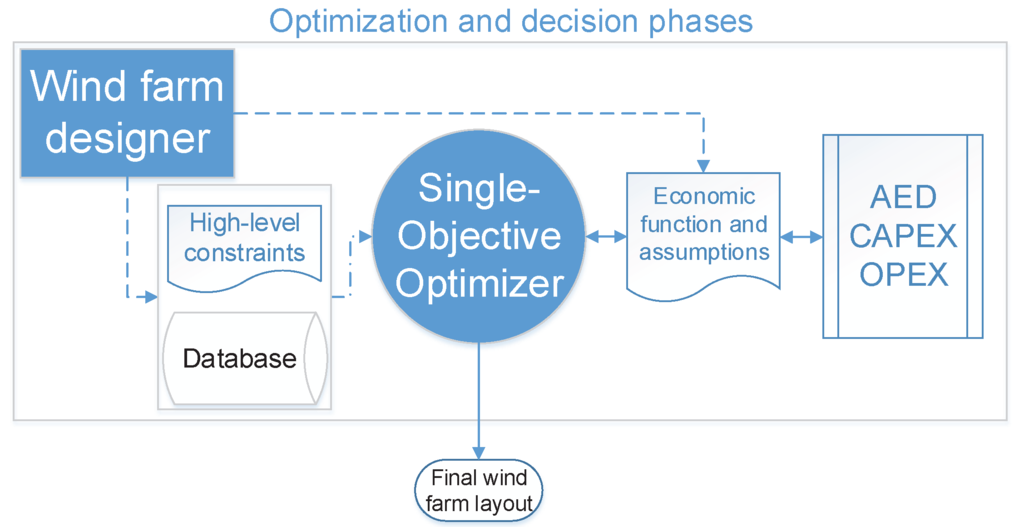 Optimization and decision phases

Wind farm designer

High-level constraints

Database

Single-Objective Optimizer

Economic function and assumptions

AED
CAPEX
OPEX

Final wind farm layout